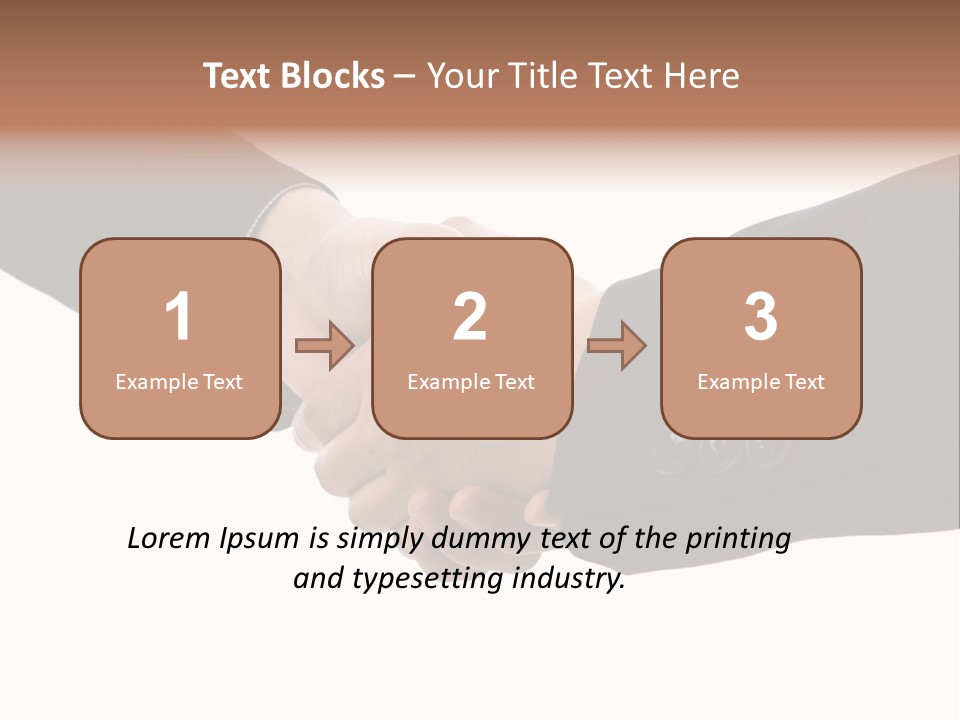 Text Blocks – Your Title Text Here

1
Example Text

2
Example Text

3
Example Text

Lorem Ipsum is simply dummy text of the printing and typesetting industry.